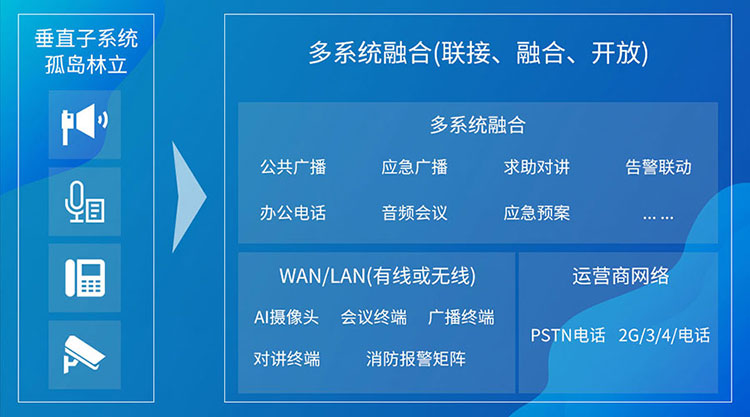 垂直子系统
孤岛林立

多系统融合(联接、融合、开放)

多系统融合

公共广播 应急广播 求助对讲 告警联动

办公电话 音频会议 应急预案 ... ...

WAN/LAN(有线或无线)

AI摄像头 会议终端 广播终端

对讲终端 消防报警矩阵

运营商网络

PSTN电话 2G/3/4/电话